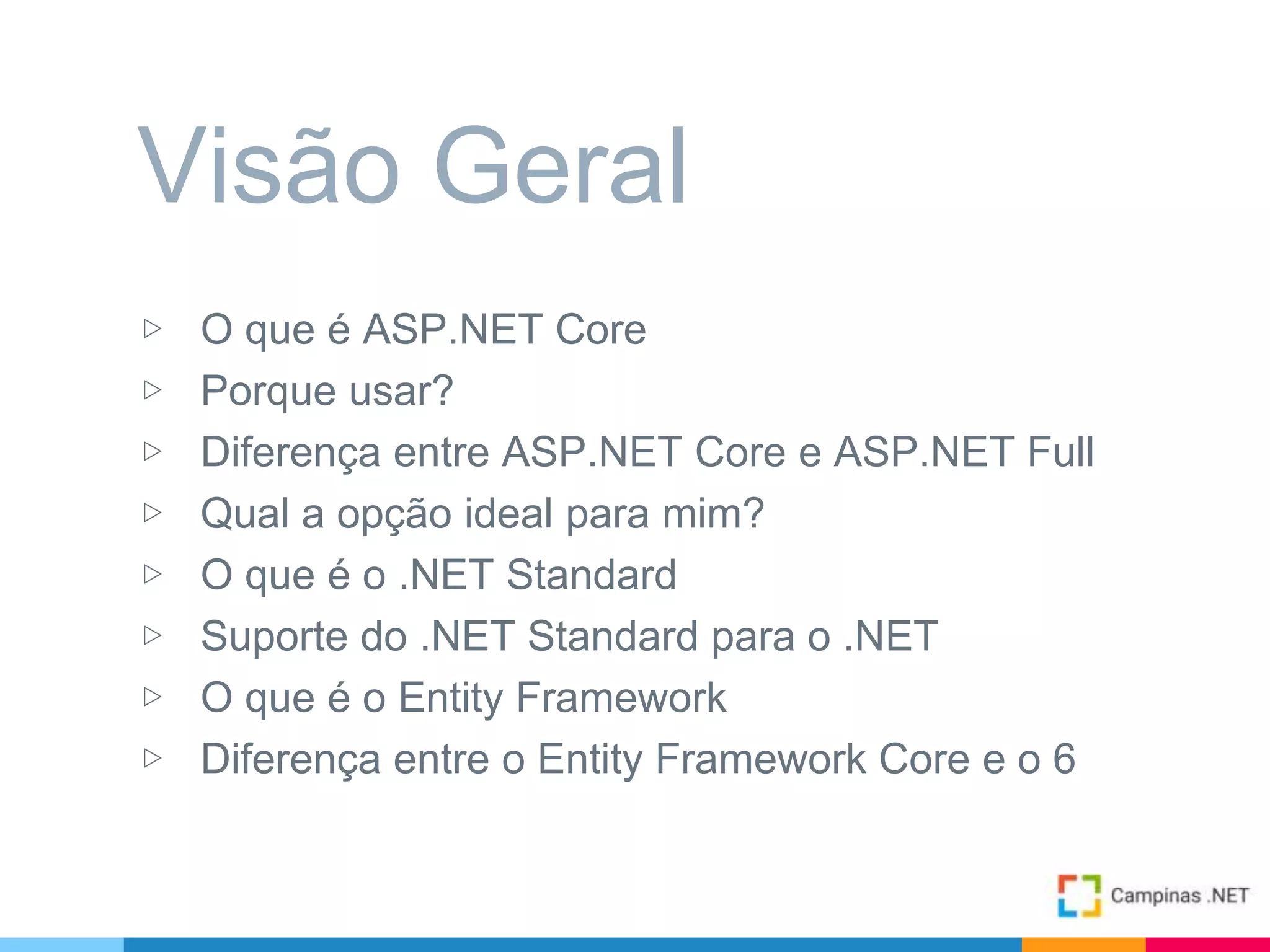 Visão Geral

▷ O que é ASP.NET Core
▷ Porque usar?
▷ Diferença entre ASP.NET Core e ASP.NET Full
▷ Qual a opção ideal para mim?
▷ O que é o .NET Standard
▷ Suporte do .NET Standard para o .NET
▷ O que é o Entity Framework
▷ Diferença entre o Entity Framework Core e o 6

Campinas .NET